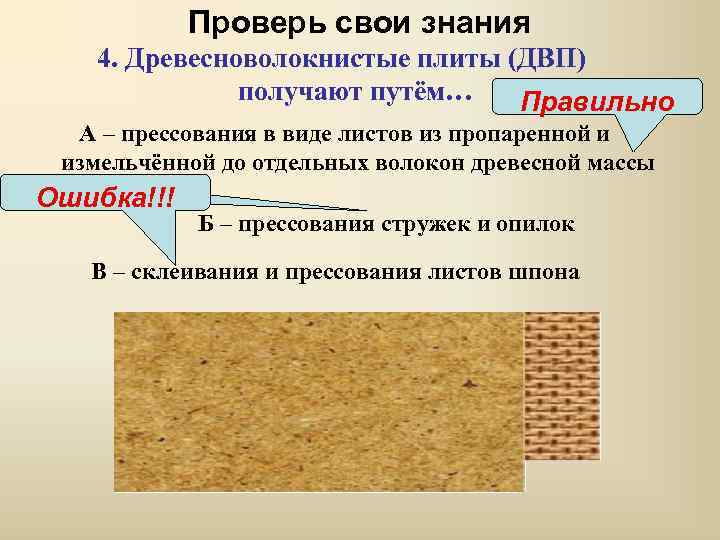 Проверь свои знания

4. Древесноволокнистые плиты (ДВП) получают путём…

Правильно

А – прессования в виде листов из пропаренной и измельчённой до отдельных волокон древесной массы

Ошибка!!!

Б – прессования стружек и опилок

В – склеивания и прессования листов шпона